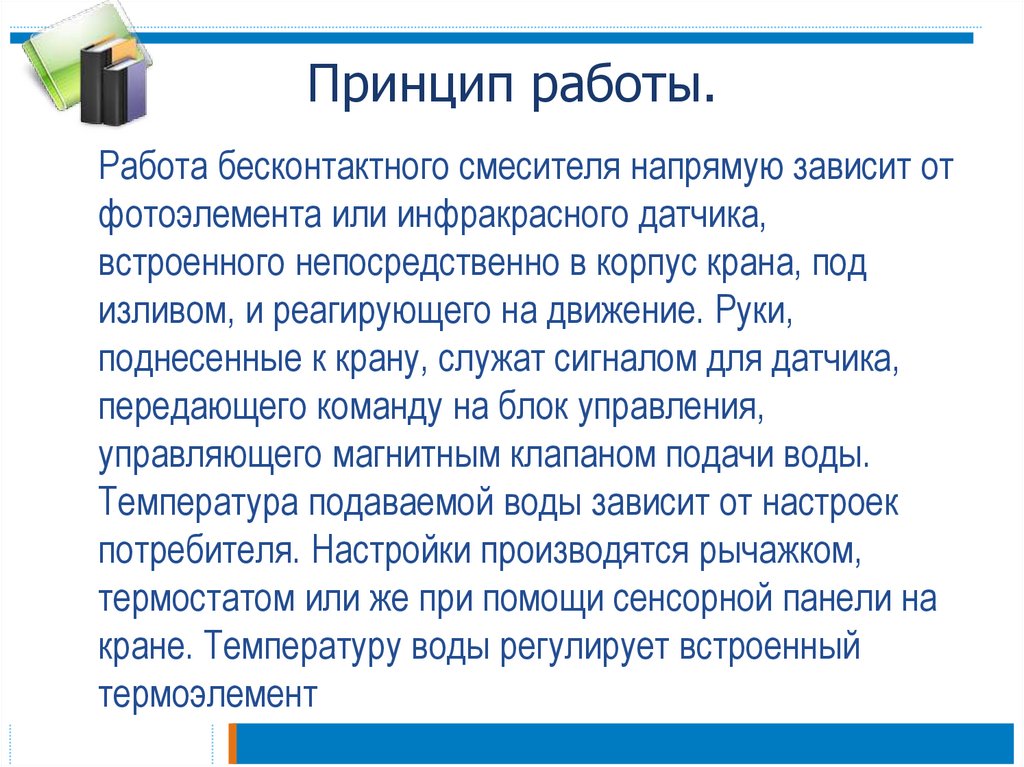 Принцип работы.

Работа бесконтактного смесителя напрямую зависит от фотоэлемента или инфракрасного датчика, встроенного непосредственно в корпус крана, под изливом, и реагирующего на движение. Руки, поднесенные к крану, служат сигналом для датчика, передающего команду на блок управления, управляющего магнитным клапаном подачи воды. Температура подаваемой воды зависит от настроек потребителя. Настройки производятся рычажком, термостатом или же при помощи сенсорной панели на кране. Температуру воды регулирует встроенный термоэлемент